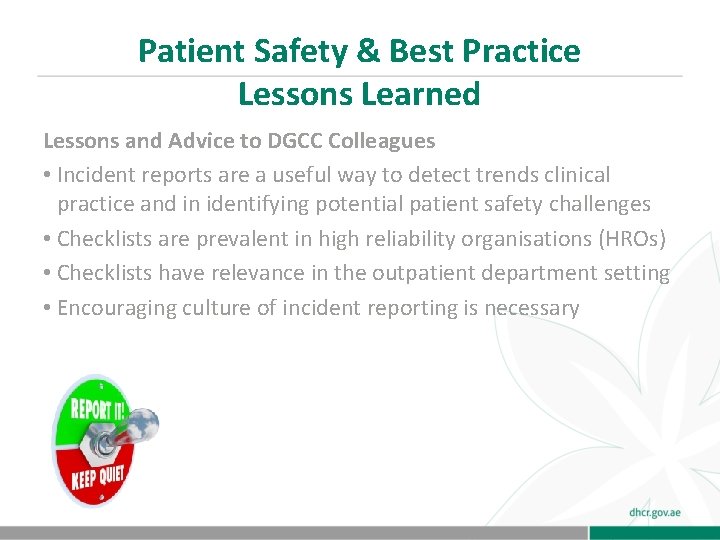 Patient Safety & Best Practice
Lessons Learned

Lessons and Advice to DGCC Colleagues

• Incident reports are a useful way to detect trends clinical practice and in identifying potential patient safety challenges
• Checklists are prevalent in high reliability organisations (HROs)
• Checklists have relevance in the outpatient department setting
• Encouraging culture of incident reporting is necessary

REPORT IT!
KEEP QUIET

dhcr.gov.ae